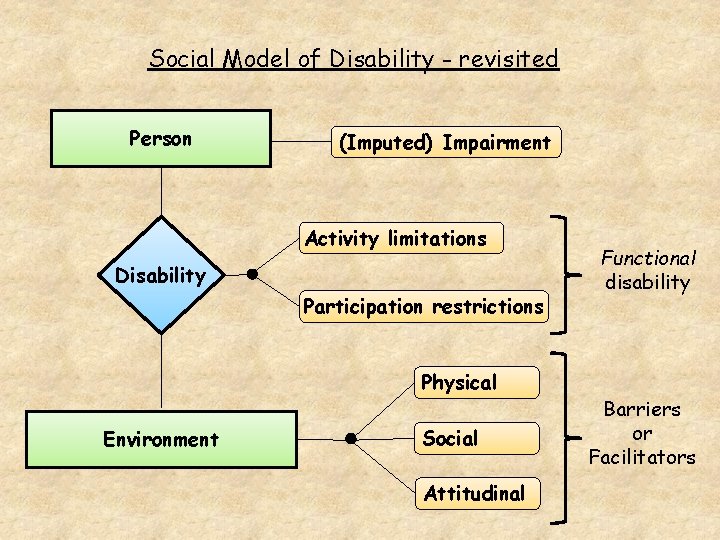 Social Model of Disability - revisited

Person

(Imputed) Impairment

Disability

Activity limitations

Participation restrictions

Functional disability

Environment

Physical

Social

Attitudinal

Barriers or Facilitators